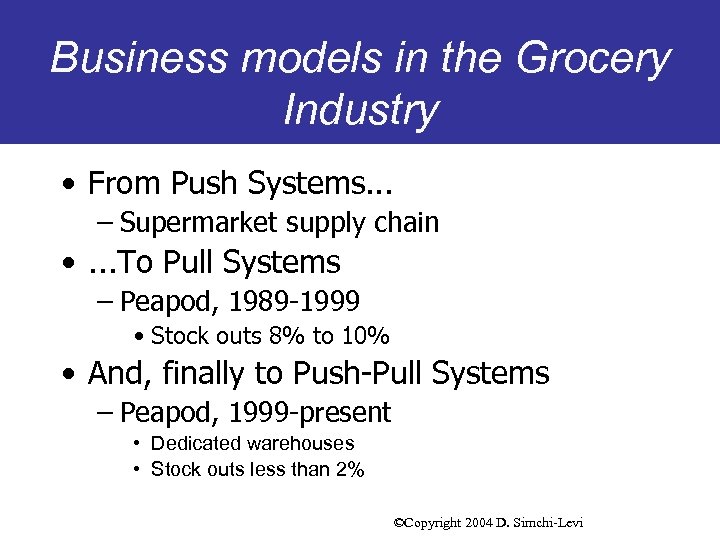 Business models in the Grocery Industry

• From Push Systems...
– Supermarket supply chain
• ...To Pull Systems
– Peapod, 1989-1999
• Stock outs 8% to 10%
• And, finally to Push-Pull Systems
– Peapod, 1999-present
• Dedicated warehouses
• Stock outs less than 2%

©Copyright 2004 D. Simchi-Levi